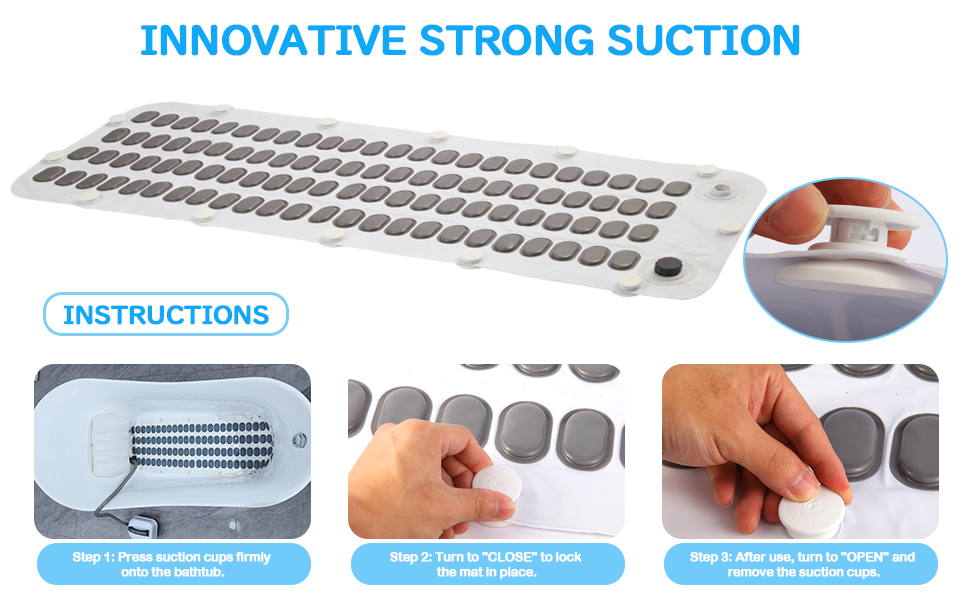 INNOVATIVE STRONG SUCTION

INSTRUCTIONS

Step 1: Press suction cups firmly onto the bathtub.

Step 2: Turn to "CLOSE" to lock the mat in place.

Step 3: After use, turn to "OPEN" and remove the suction cups.